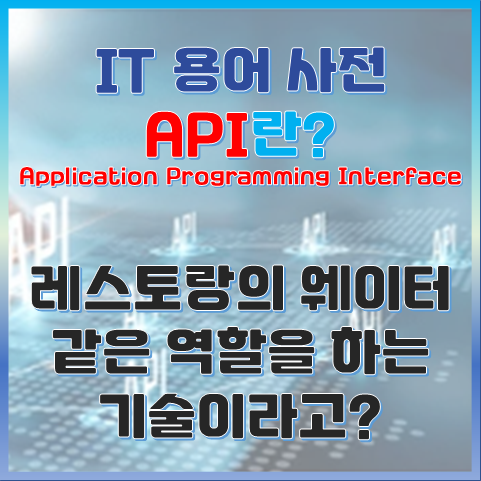 IT 용어 사전
API란?
Application Programming Interface

API API API API

레스토랑의 웨이터 같은 역할을 하는 기술이라고?